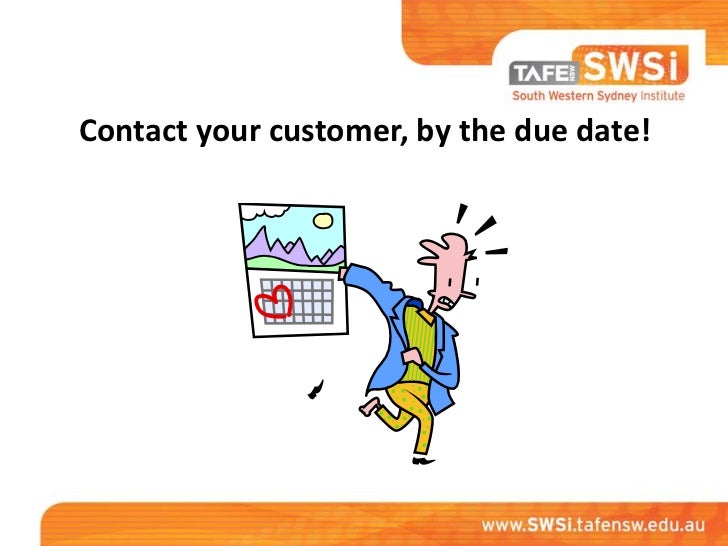 TAFE NSW SWSi
South Western Sydney Institute

Contact your customer, by the due date!

www.SWSi.tafensw.edu.au